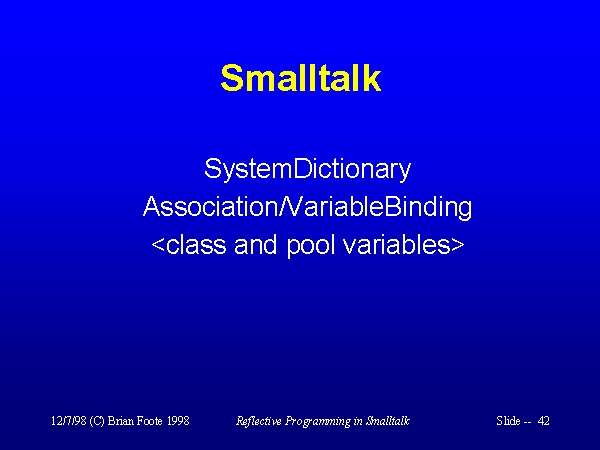 Smalltalk

SystemDictionary
Association/VariableBinding
<class and pool variables>

12/7/98 (C) Brian Foote 1998
Reflective Programming in Smalltalk
Slide -- 42